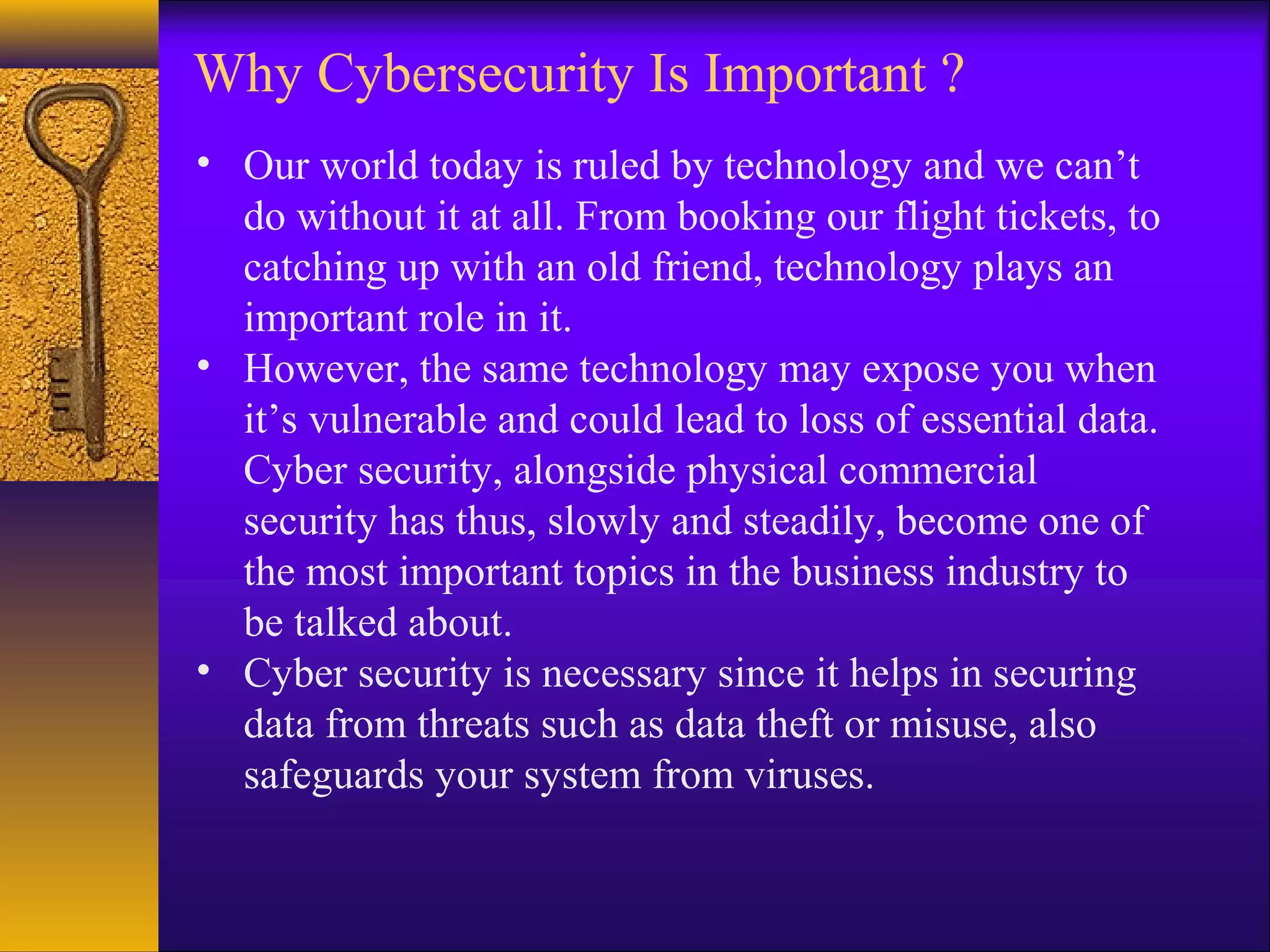 Why Cybersecurity Is Important ?

• Our world today is ruled by technology and we can’t do without it at all. From booking our flight tickets, to catching up with an old friend, technology plays an important role in it.
• However, the same technology may expose you when it’s vulnerable and could lead to loss of essential data. Cyber security, alongside physical commercial security has thus, slowly and steadily, become one of the most important topics in the business industry to be talked about.
• Cyber security is necessary since it helps in securing data from threats such as data theft or misuse, also safeguards your system from viruses.